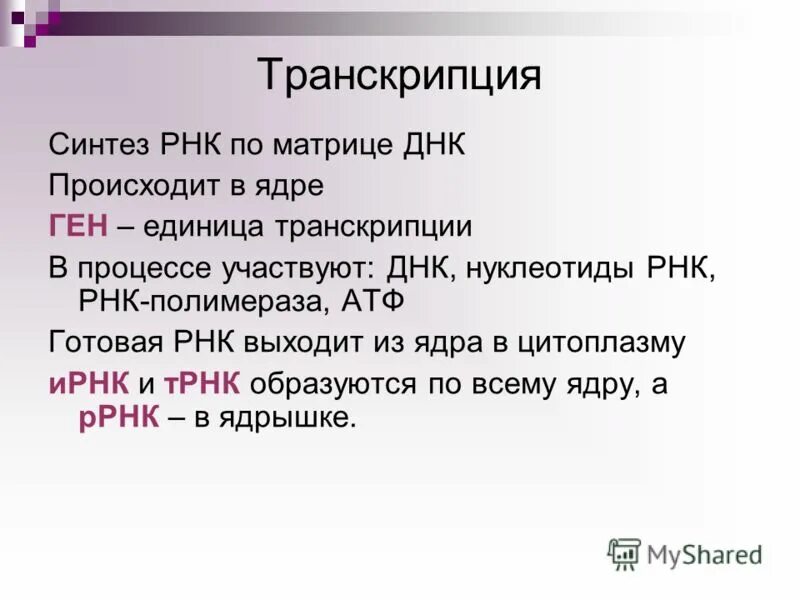 Транскрипция

Синтез РНК по матрице ДНК

Происходит в ядре

ГЕН – единица транскрипции

В процессе участвуют: ДНК, нуклеотиды РНК, РНК-полимераза, АТФ

Готовая РНК выходит из ядра в цитоплазму

иРНК и тРНК образуются по всему ядру, а рРНК – в ядрышке.

MyShared